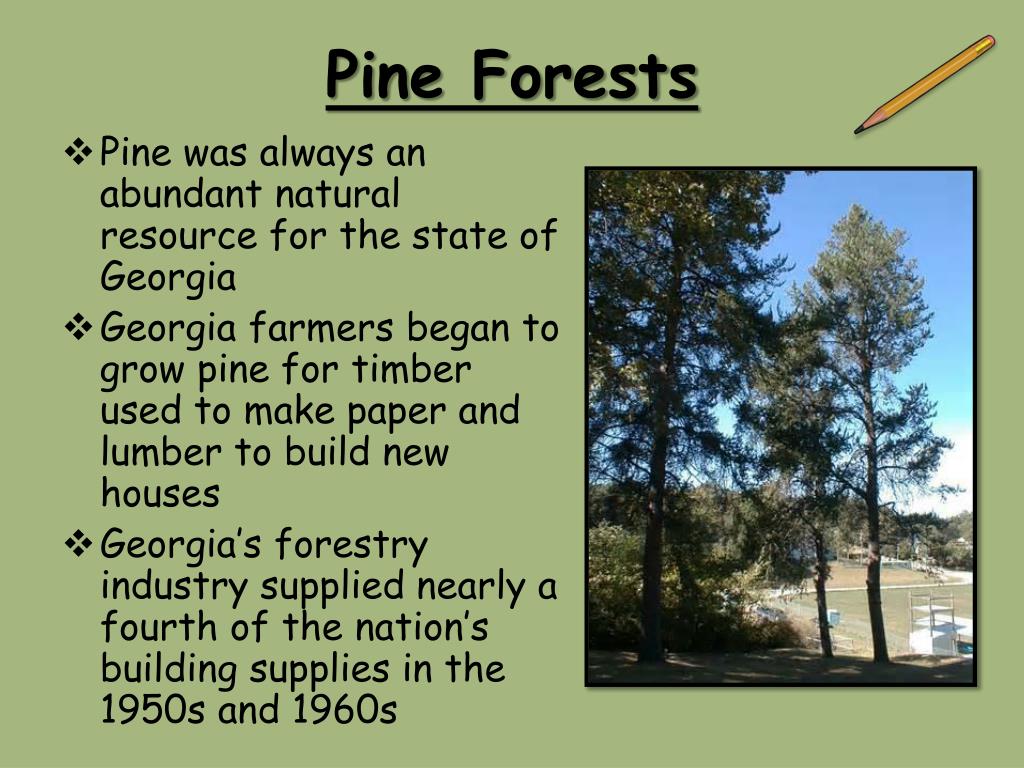 Pine Forests

❖ Pine was always an abundant natural resource for the state of Georgia

❖ Georgia farmers began to grow pine for timber used to make paper and lumber to build new houses

❖ Georgia’s forestry industry supplied nearly a fourth of the nation’s building supplies in the 1950s and 1960s